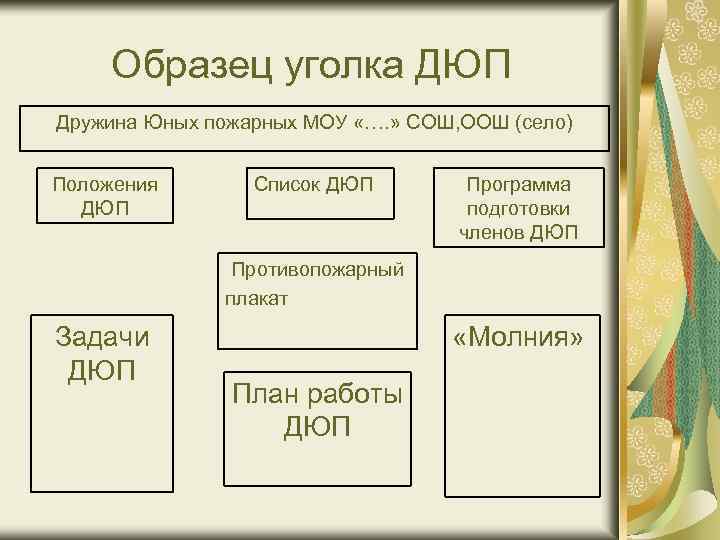 Образец уголка ДЮП

Дружина Юных пожарных МОУ «….» СОШ,ООШ (село)

Положения ДЮП

Список ДЮП

Программа подготовки членов ДЮП

Противопожарный плакат

Задачи ДЮП

План работы ДЮП

«Молния»